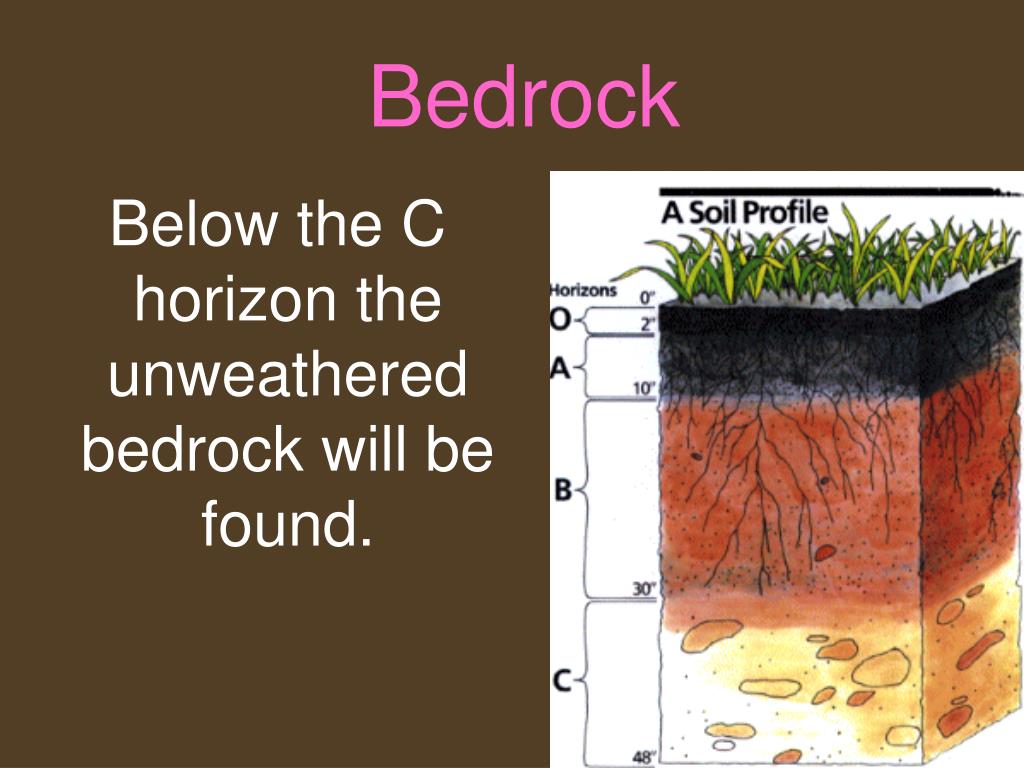 Bedrock

Below the C horizon the unweathered bedrock will be found.

A Soil Profile

Horizons

0"

O

2"

A

10"

B

30"

C

48"